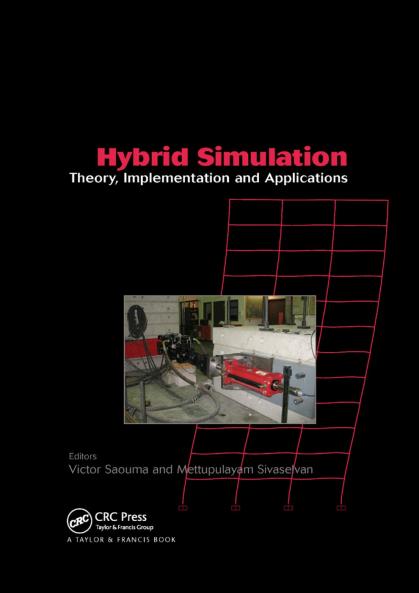 Hybrid Simulation
Theory, Implementation and Applications

Editors
Victor Saouma and Mettupulayam Sivaselvan

CRC
CRC Press
Taylor & Francis Group
A TAYLOR & FRANCIS BOOK